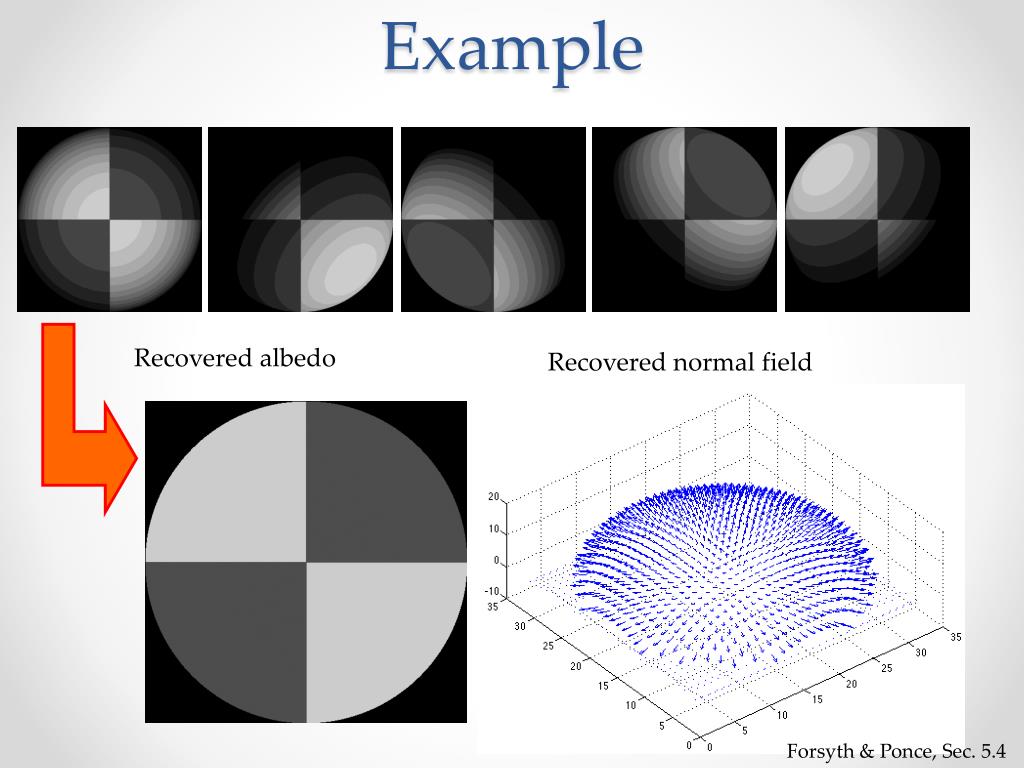 Example

Recovered albedo

Recovered normal field

20
10
0
-10
35
30
25
20
15
10
5
0
0
5
10
15
20
25
30
35

Forsyth & Ponce, Sec. 5.4